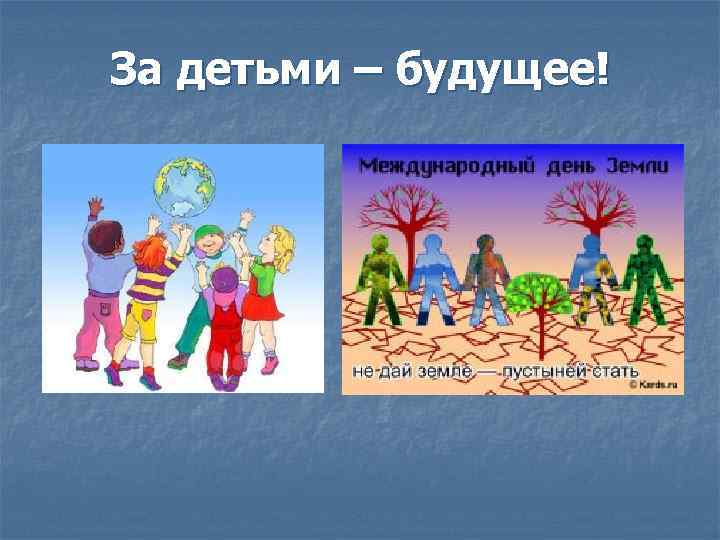 За детьми – будущее!

Международный день Земли

не дай земле — пустыней стать

© Kards.ru